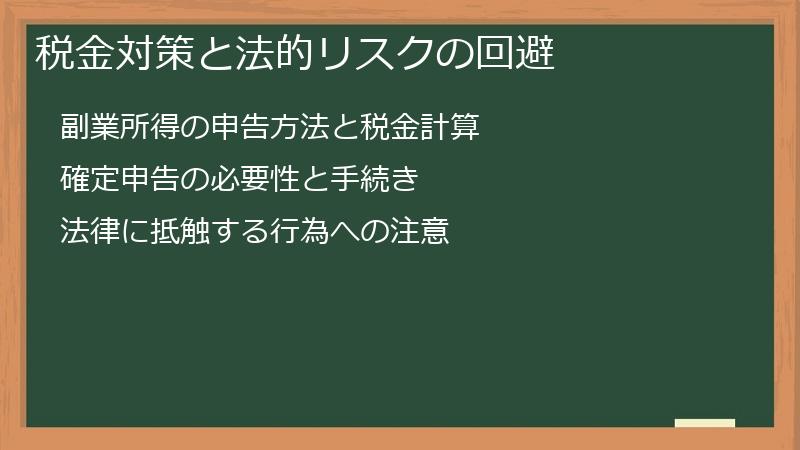 税金対策と法的リスクの回避

副業所得の申告方法と税金計算

確定申告の必要性と手続き

法律に抵触する行為への注意